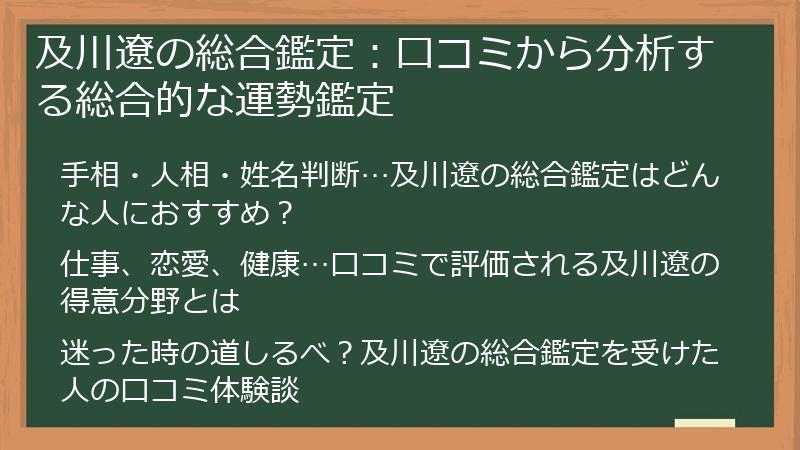 及川遼の総合鑑定：口コミから分析する総合的な運勢鑑定

手相・人相・姓名判断…及川遼の総合鑑定はどんな人におすすめ？

仕事、恋愛、健康…口コミで評価される及川遼の得意分野とは

迷った時の道しるべ？及川遼の総合鑑定を受けた人の口コミ体験談